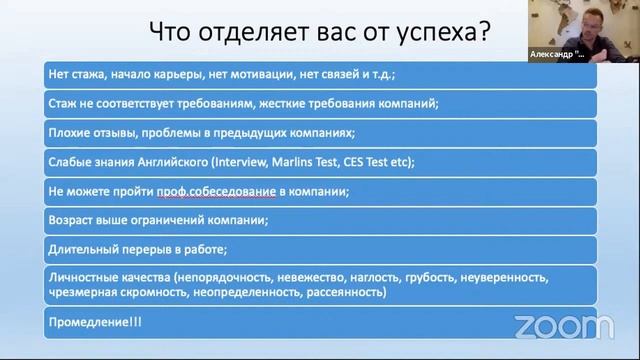 Что отделяет вас от успеха?

Александр "...

Нет стажа, начало карьеры, нет мотивации, нет связей и т.д.;

Стаж не соответствует требованиям, жесткие требования компаний;

Плохие отзывы, проблемы в предыдущих компаниях;

Слабые знания Английского (Interview, Marlins Test, CES Test etc);

Не можете пройти проф.собеседование в компании;

Возраст выше ограничений компании;

Длительный перерыв в работе;

Личностные качества (непорядочность, невежество, наглость, грубость, неуверенность, чрезмерная скромность, неопределенность, рассеянность)

Промедление!!!

zoom